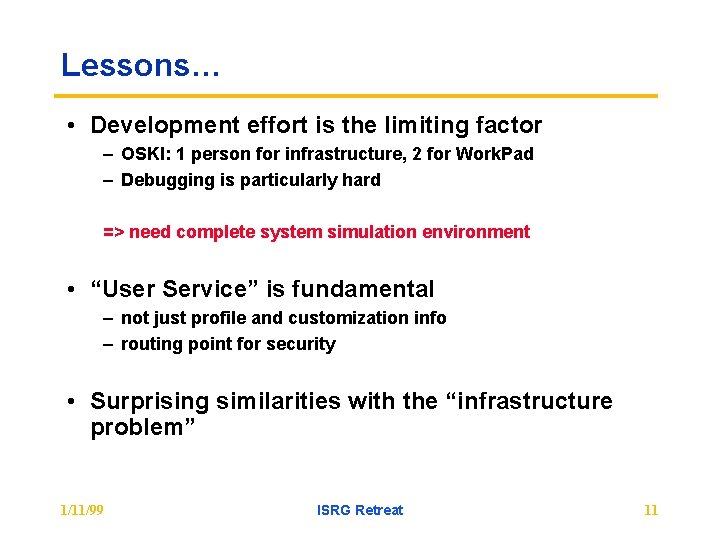 Lessons…

• Development effort is the limiting factor
– OSKI: 1 person for infrastructure, 2 for WorkPad
– Debugging is particularly hard

=> need complete system simulation environment

• “User Service” is fundamental
– not just profile and customization info
– routing point for security

• Surprising similarities with the “infrastructure problem”

1/11/99

ISRG Retreat

11